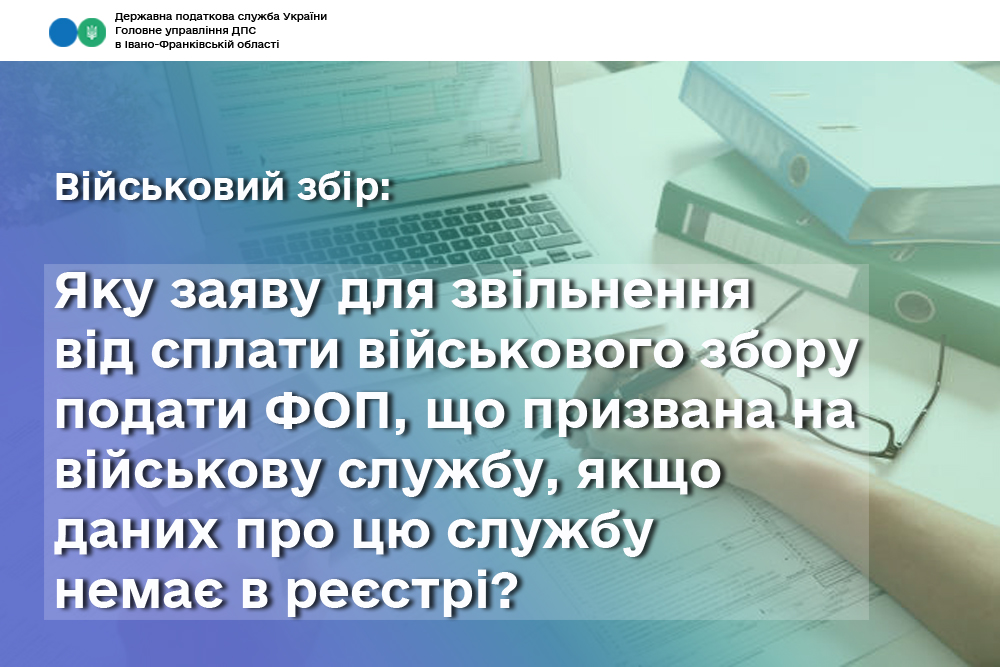 Державна податкова служба України
Головне управління ДПС
в Івано-Франківській області

Військовий збір:

Яку заяву для звільнення від сплати військового збору подати ФОП, що призвана на військову службу, якщо даних про цю службу немає в реєстрі?